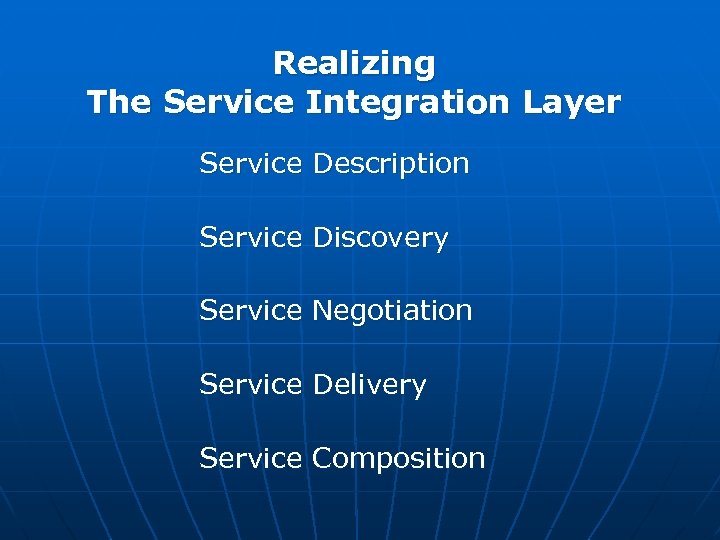 Realizing
The Service Integration Layer

Service Description

Service Discovery

Service Negotiation

Service Delivery

Service Composition